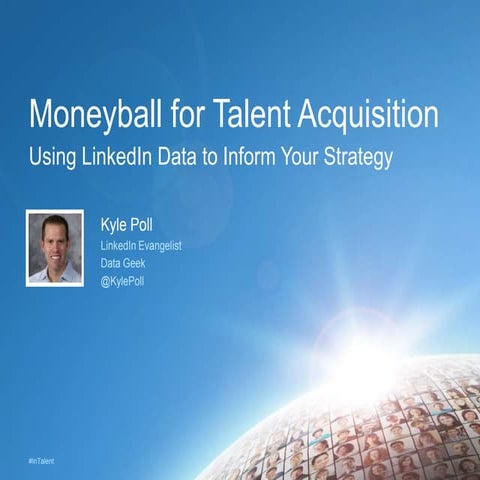 Moneyball for Talent Acquisition

Using LinkedIn Data to Inform Your Strategy

Kyle Poll

LinkedIn Evangelist

Data Geek

@KylePoll

#InTalent